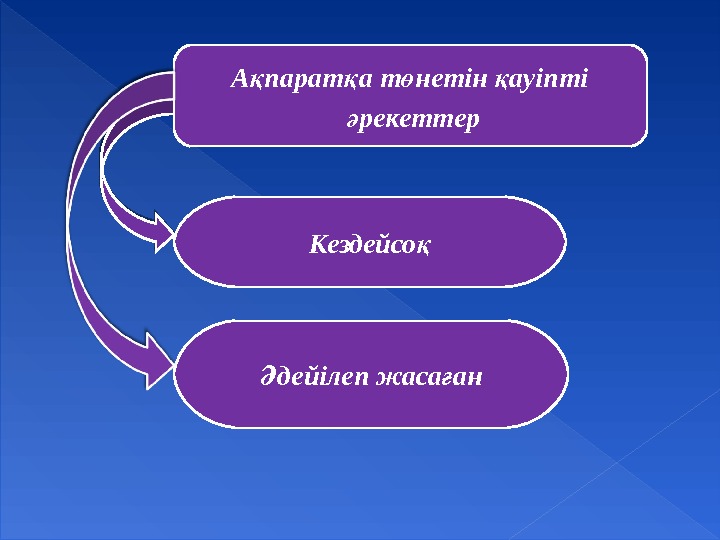 Ақпаратқа төнетін қауіпті әрекеттер

Кездейсоқ

Әдейілеп жасаған